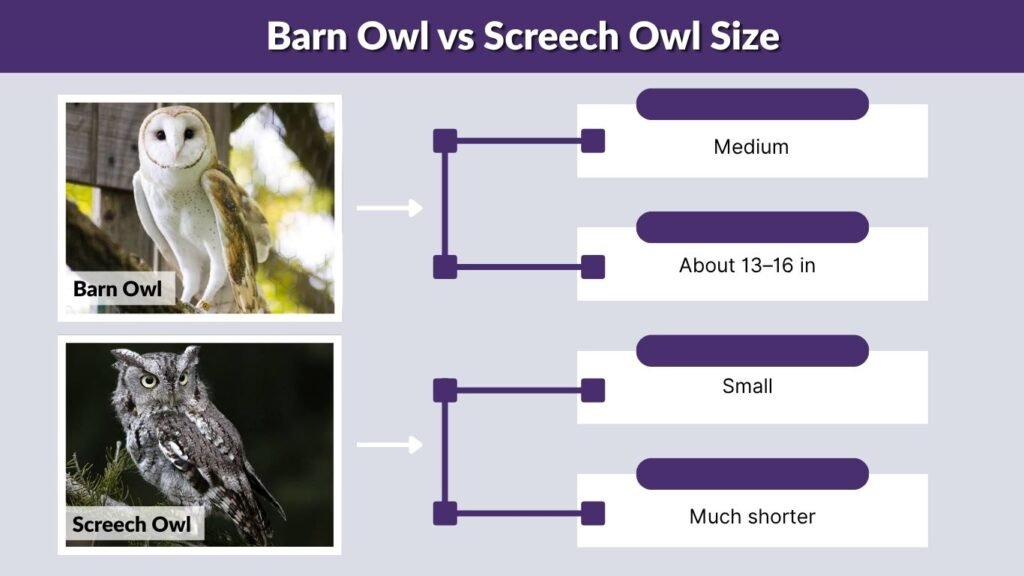 Barn Owl vs Screech Owl Size

Barn Owl

Medium

About 13–16 in

Screech Owl

Small

Much shorter